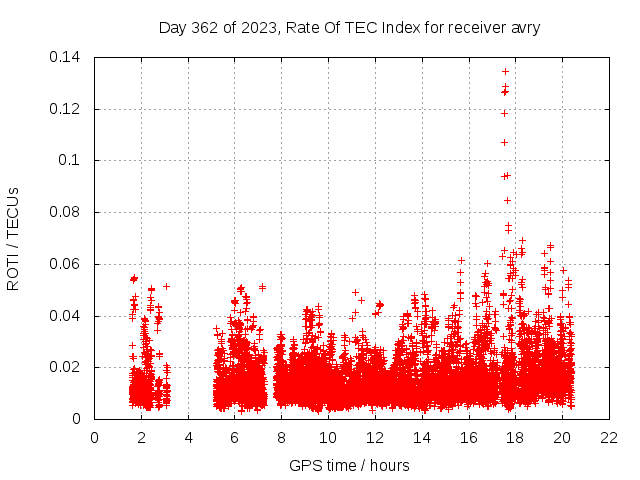 Day 362 of 2023, Rate Of TEC Index for receiver avry

ROTI / TECUs

0.14
0.12
0.1
0.08
0.06
0.04
0.02
0

0 2 4 6 8 10 12 14 16 18 20 22

GPS time / hours